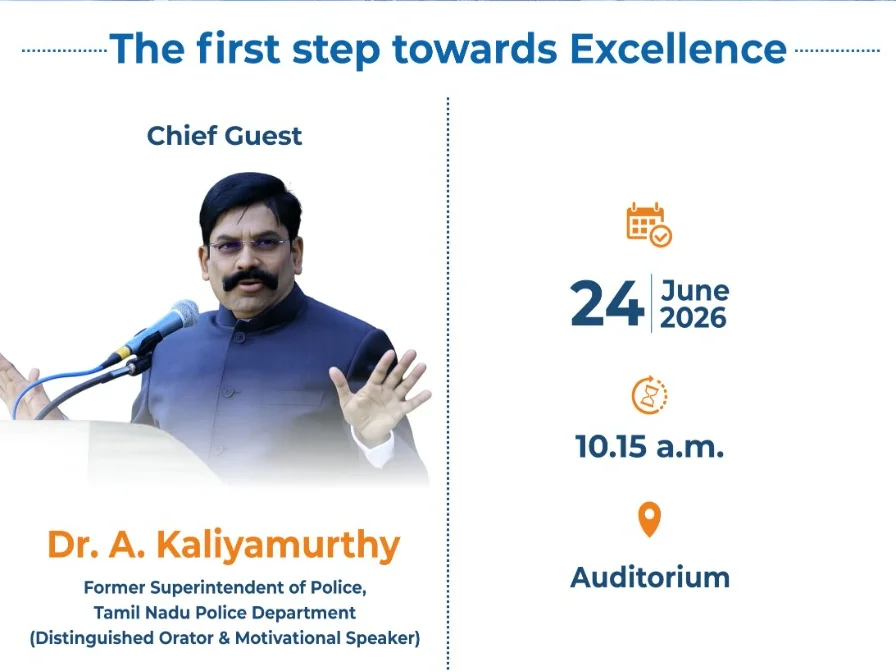 The first step towards Excellence

Chief Guest

Dr. A. Kaliyamurthy

Former Superintendent of Police, Tamil Nadu Police Department (Distinguished Orator & Motivational Speaker)

24 June 2026

10.15 a.m.

Auditorium